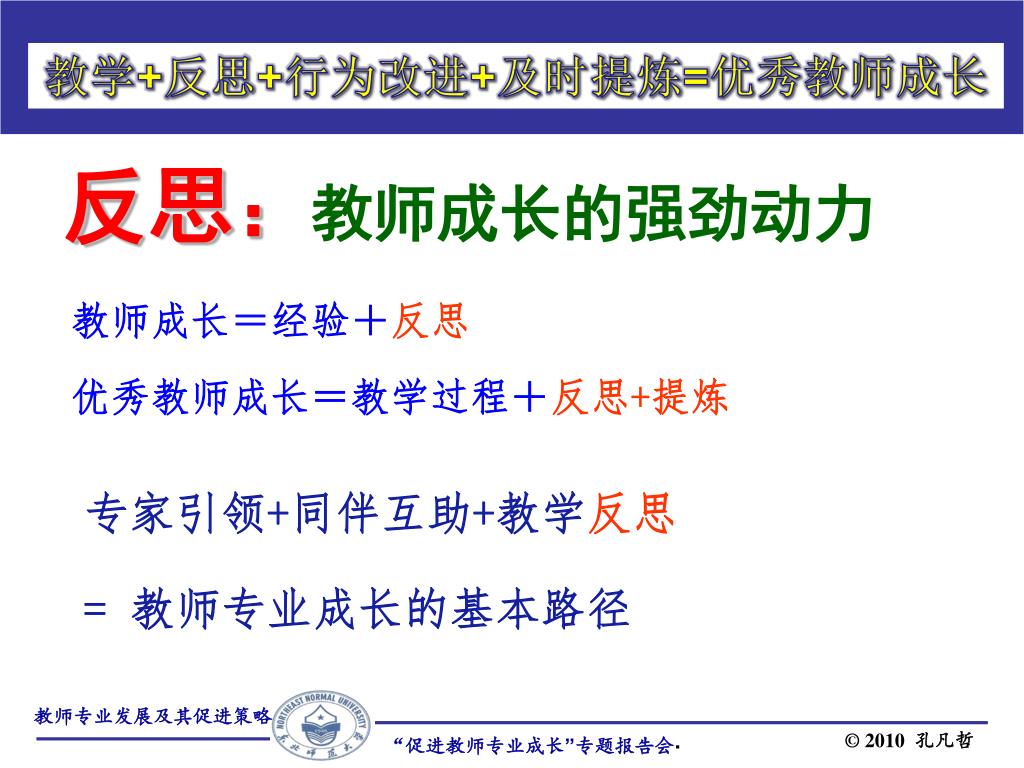 教学+反思+行为改进+及时提炼=优秀教师成长

反思：教师成长的强劲动力

教师成长＝经验＋反思

优秀教师成长＝教学过程＋反思+提炼

专家引领+同伴互助+教学反思

= 教师专业成长的基本路径

教师专业发展及其促进策略

NORTHEAST NORMAL UNIVERSITY

东北师范大学

“促进教师专业成长”专题报告会·

© 2010 孔凡哲